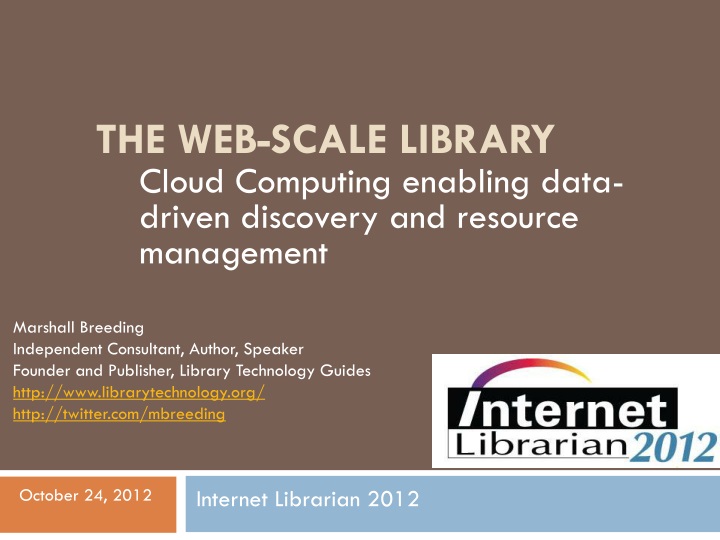 THE WEB-SCALE LIBRARY

Cloud Computing enabling data-driven discovery and resource management

Marshall Breeding
Independent Consultant, Author, Speaker
Founder and Publisher, Library Technology Guides
http://www.librarytechnology.org/
http://twitter.com/mbreeding

Internet Librarian 2012

October 24, 2012

Internet Librarian 2012